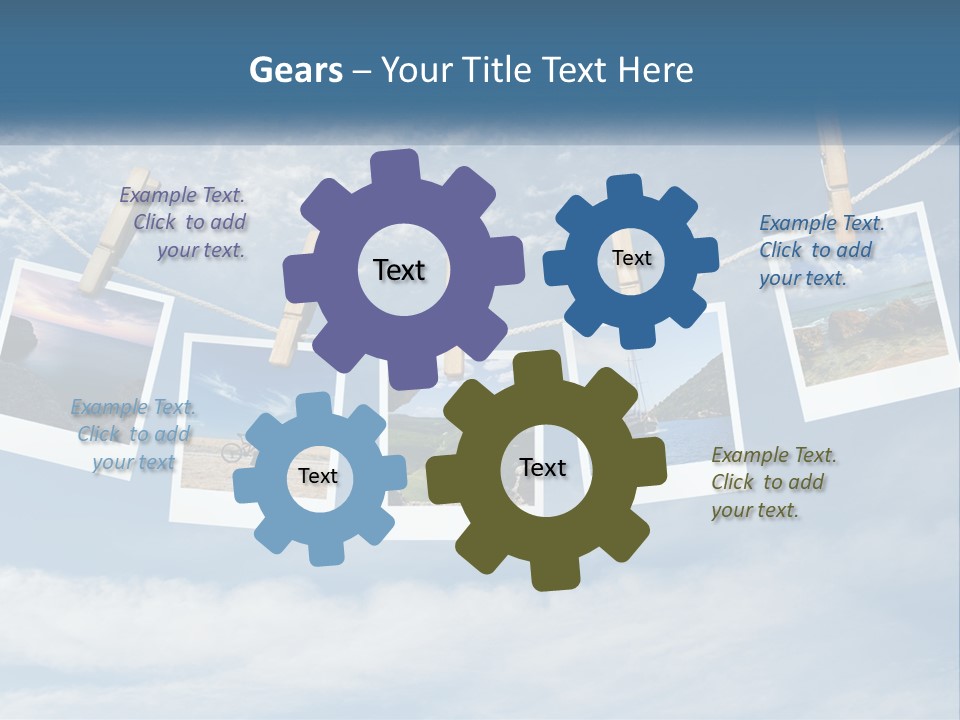 Gears – Your Title Text Here

Example Text. Click to add your text.

Text

Text

Example Text. Click to add your text.

Example Text. Click to add your text

Text

Text

Example Text. Click to add your text.